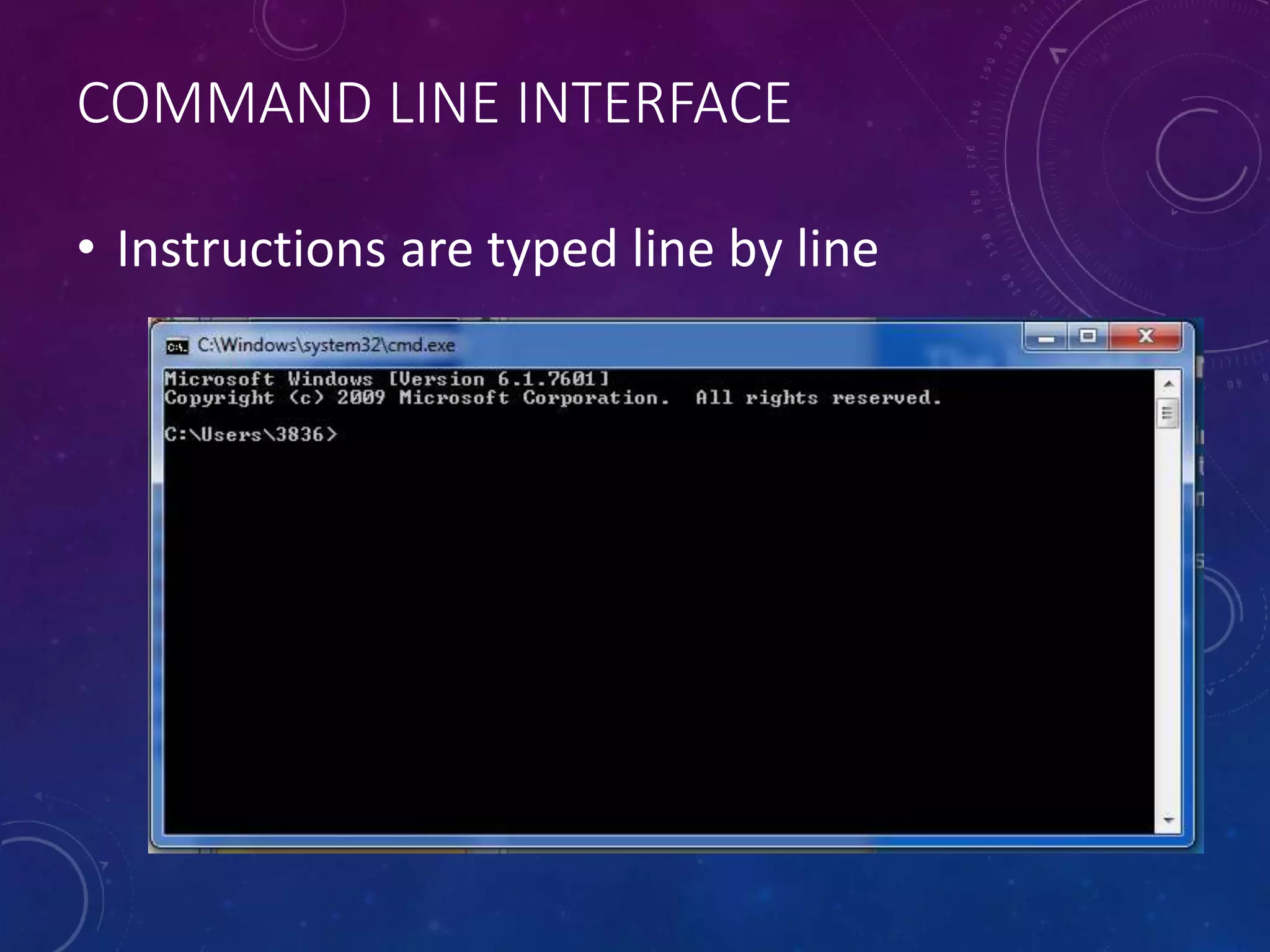 COMMAND LINE INTERFACE

• Instructions are typed line by line

C:\Windows\system32\cmd.exe

Microsoft Windows [Version 6.1.7601]
Copyright (c) 2009 Microsoft Corporation. All rights reserved.

C:\Users\3836>